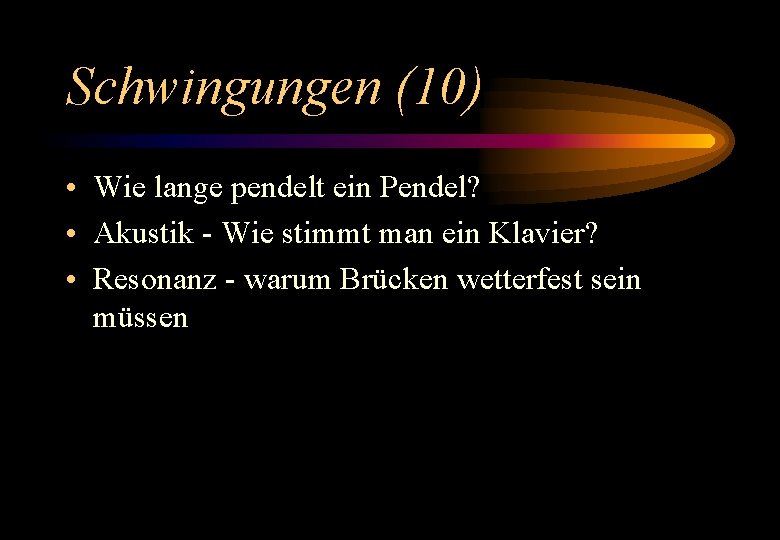 Schwingungen (10)

• Wie lange pendelt ein Pendel?
• Akustik - Wie stimmt man ein Klavier?
• Resonanz - warum Brücken wetterfest sein müssen